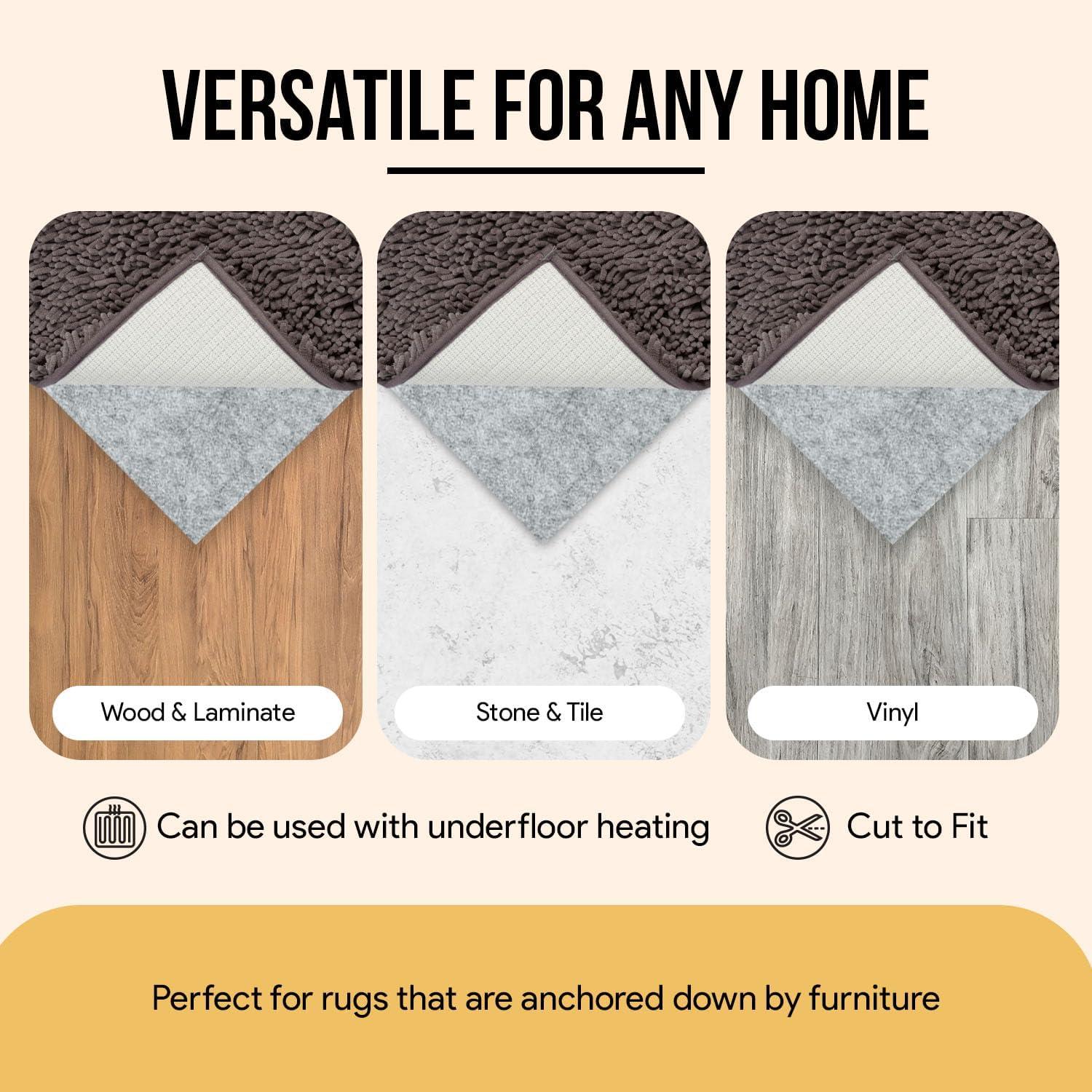 VERSATILE FOR ANY HOME

Wood & Laminate

Stone & Tile

Vinyl

Can be used with underfloor heating

Cut to Fit

Perfect for rugs that are anchored down by furniture